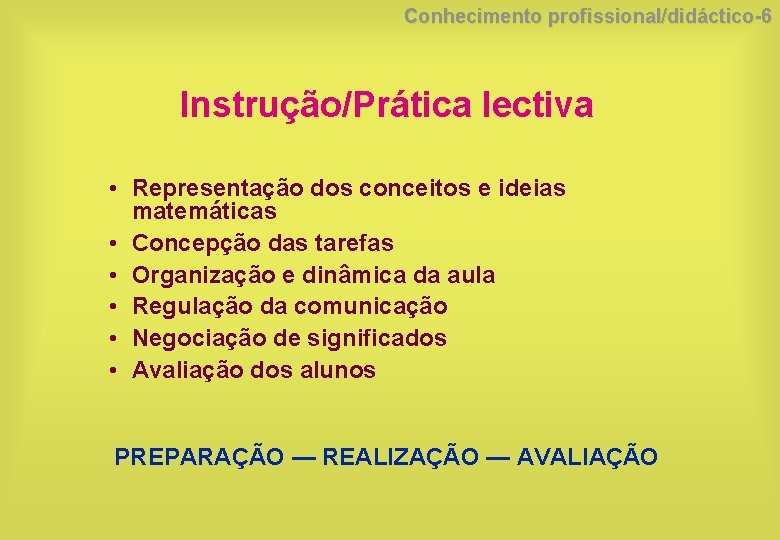 Conhecimento profissional/didáctico-6

Instrução/Prática lectiva

• Representação dos conceitos e ideias matemáticas
• Concepção das tarefas
• Organização e dinâmica da aula
• Regulação da comunicação
• Negociação de significados
• Avaliação dos alunos

PREPARAÇÃO — REALIZAÇÃO — AVALIAÇÃO